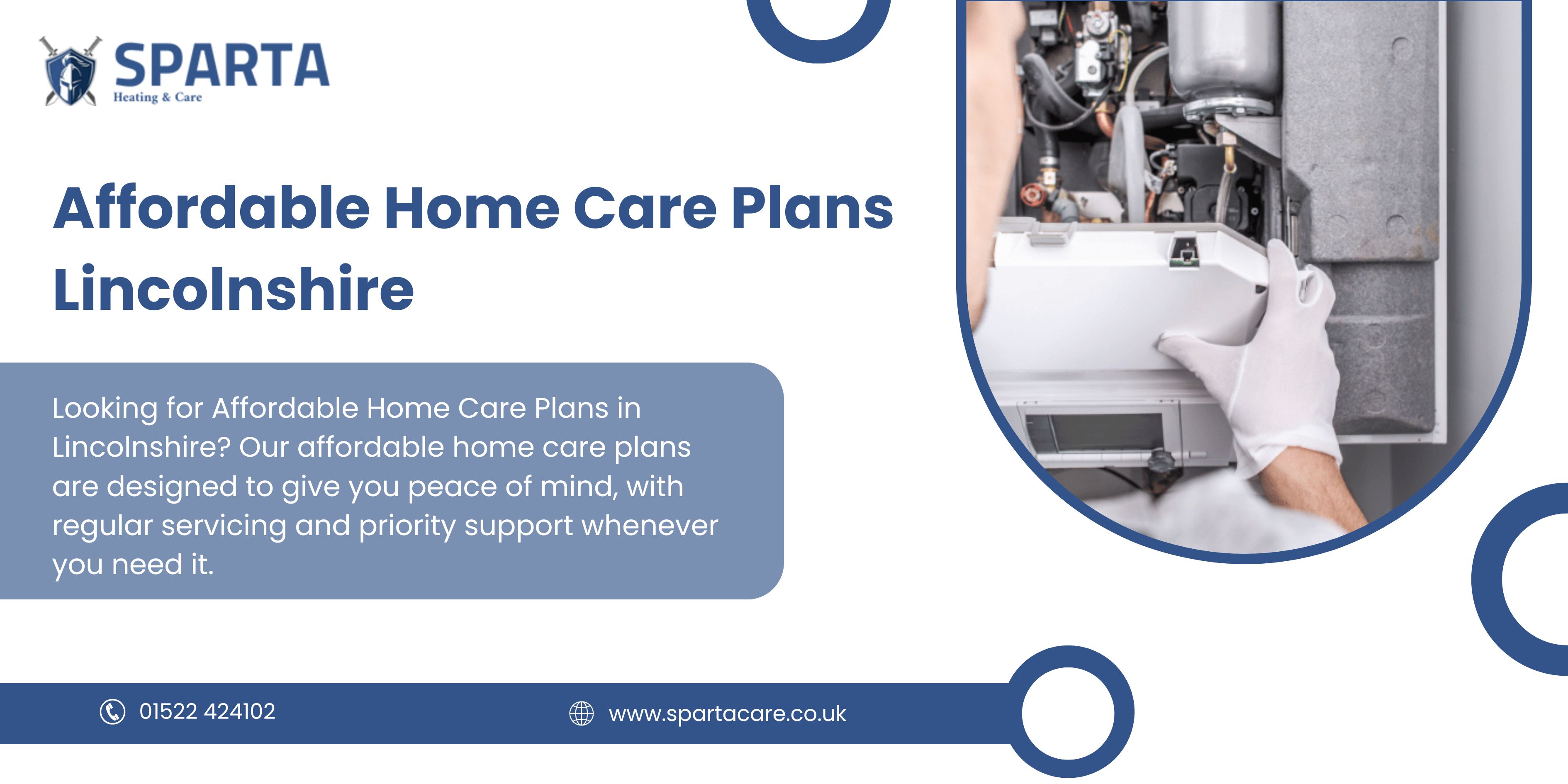 SPARTA
Heating & Care

Affordable Home Care Plans Lincolnshire

Looking for Affordable Home Care Plans in Lincolnshire? Our affordable home care plans are designed to give you peace of mind, with regular servicing and priority support whenever you need it.

01522 424102

www.spartacare.co.uk